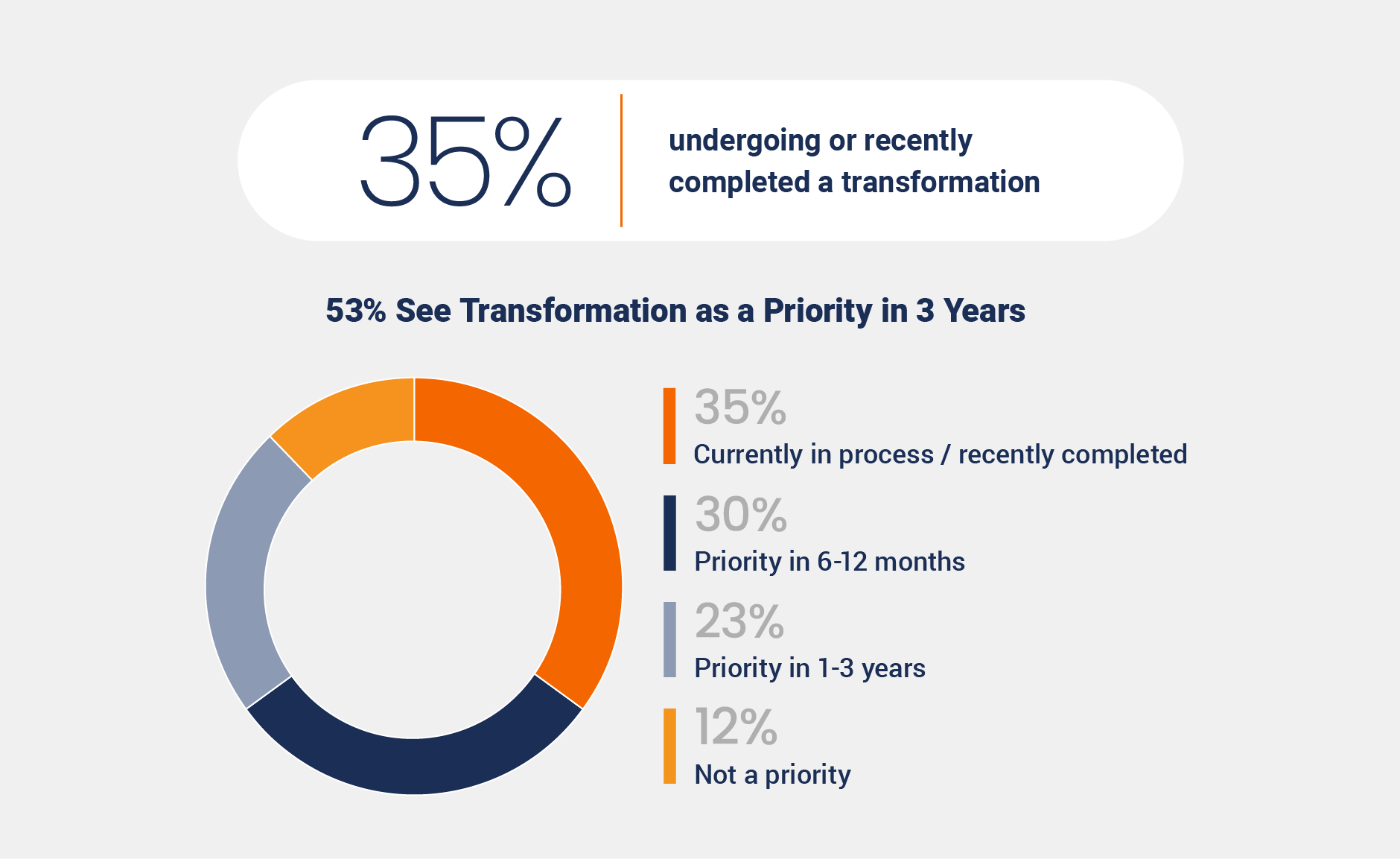 35%

undergoing or recently completed a transformation

53% See Transformation as a Priority in 3 Years

35%
Currently in process / recently completed

30%
Priority in 6-12 months

23%
Priority in 1-3 years

12%
Not a priority